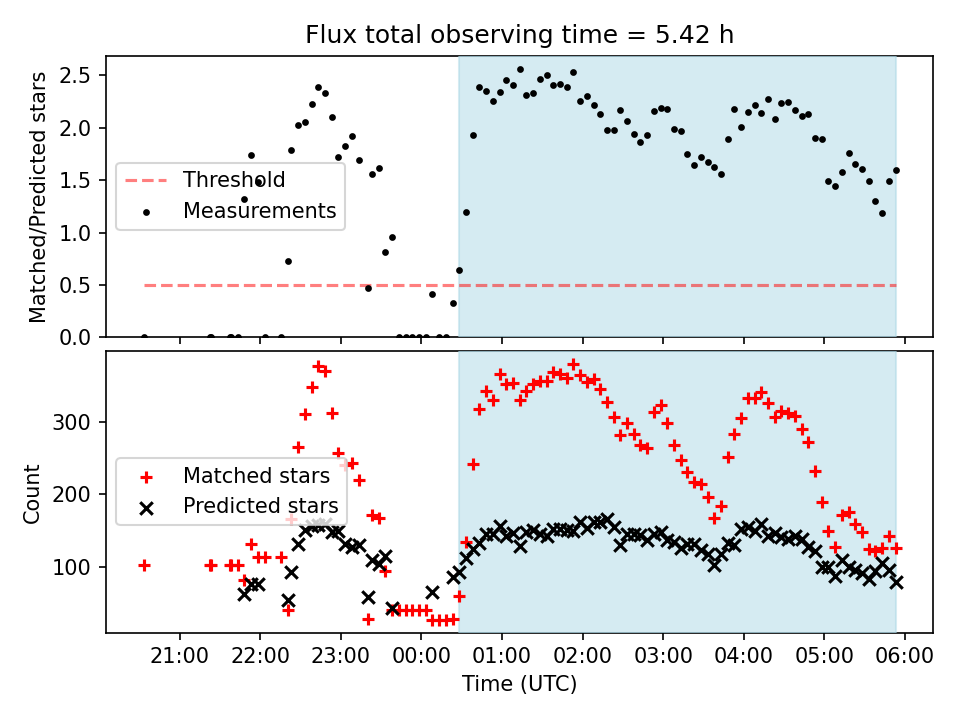 Flux total observing time = 5.42 h

Matched/Predicted stars

2.5
2.0
1.5
1.0
0.5
0.0

Threshold
Measurements

Count

300
200
100

Matched stars
Predicted stars

21:00 22:00 23:00 00:00 01:00 02:00 03:00 04:00 05:00 06:00

Time (UTC)